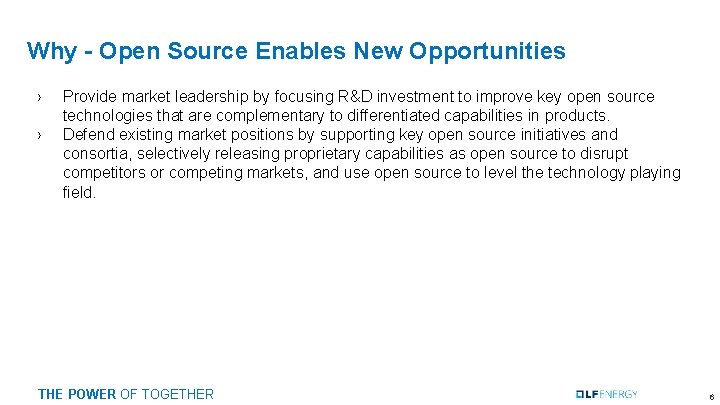 Why - Open Source Enables New Opportunities

› Provide market leadership by focusing R&D investment to improve key open source technologies that are complementary to differentiated capabilities in products.
› Defend existing market positions by supporting key open source initiatives and consortia, selectively releasing proprietary capabilities as open source to disrupt competitors or competing markets, and use open source to level the technology playing field.

THE POWER OF TOGETHER

LF ENERGY

6